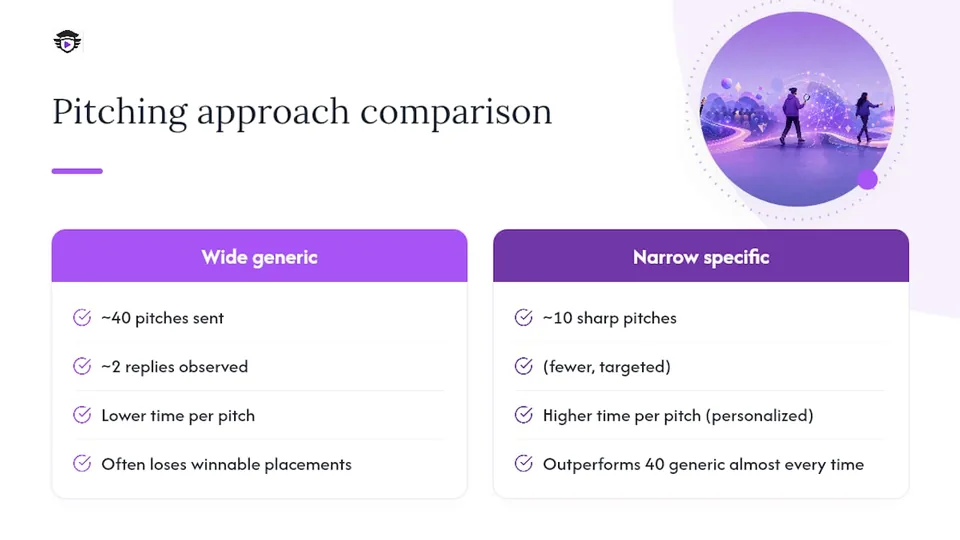 Pitching approach comparison

Wide generic

~40 pitches sent

~2 replies observed

Lower time per pitch

Often loses winnable placements

Narrow specific

~10 sharp pitches

(fewer, targeted)

Higher time per pitch (personalized)

Outperforms 40 generic almost every time